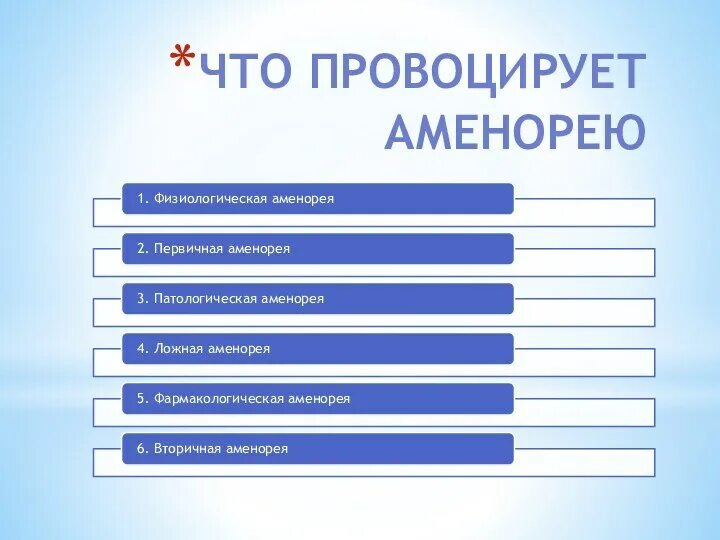 *ЧТО ПРОВОЦИРУЕТ АМЕНОРЕЮ

1. Физиологическая аменорея

2. Первичная аменорея

3. Патологическая аменорея

4. Ложная аменорея

5. Фармакологическая аменорея

6. Вторичная аменорея